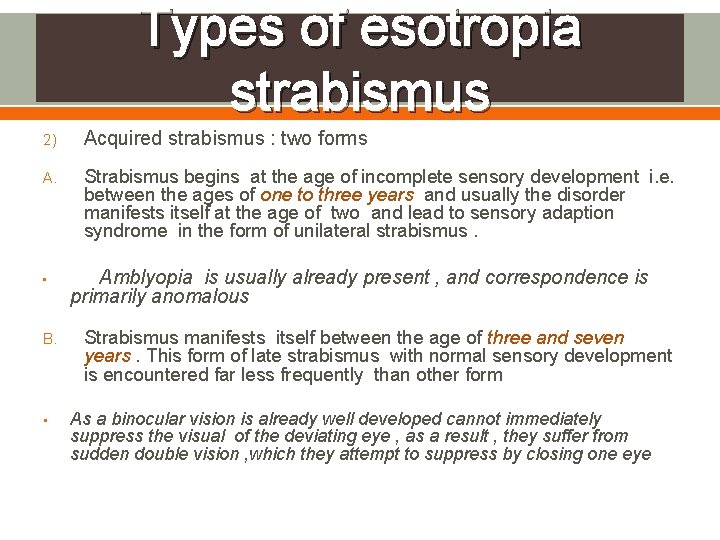 Types of esotropia strabismus

2) Acquired strabismus : two forms

A. Strabismus begins at the age of incomplete sensory development i.e. between the ages of one to three years and usually the disorder manifests itself at the age of two and lead to sensory adaption syndrome in the form of unilateral strabismus .

▪ Amblyopia is usually already present , and correspondence is primarily anomalous

B. Strabismus manifests itself between the age of three and seven years . This form of late strabismus with normal sensory development is encountered far less frequently than other form

▪ As a binocular vision is already well developed cannot immediately suppress the visual of the deviating eye , as a result , they suffer from sudden double vision ,which they attempt to suppress by closing one eye